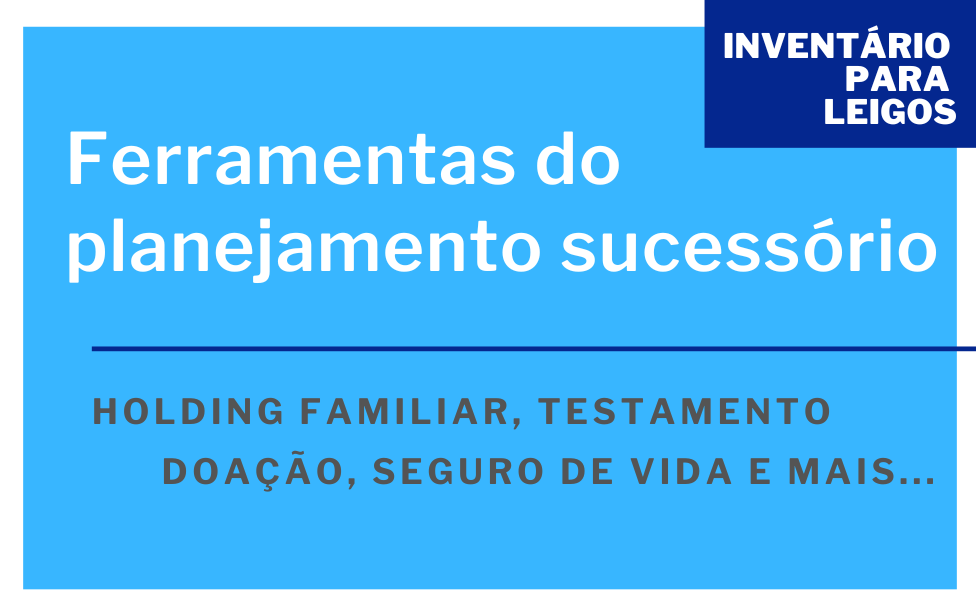 INVENTÁRIO PARA LEIGOS

Ferramentas do planejamento sucessório

HOLDING FAMILIAR, TESTAMENTO
DOAÇÃO, SEGURO DE VIDA E MAIS...